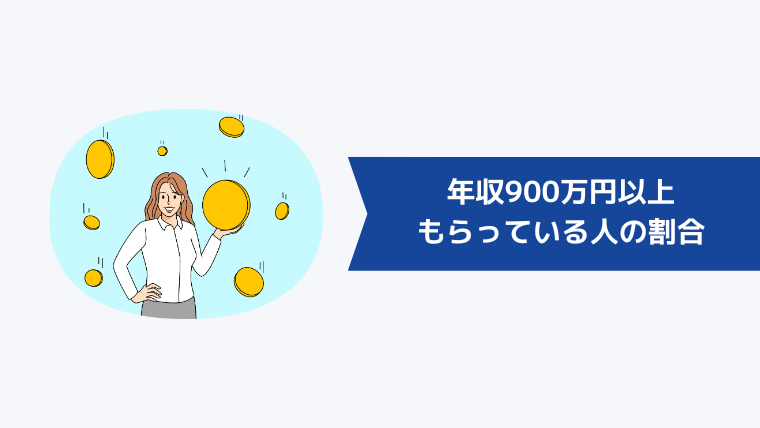 年収900万円以上
もらっている人の割合